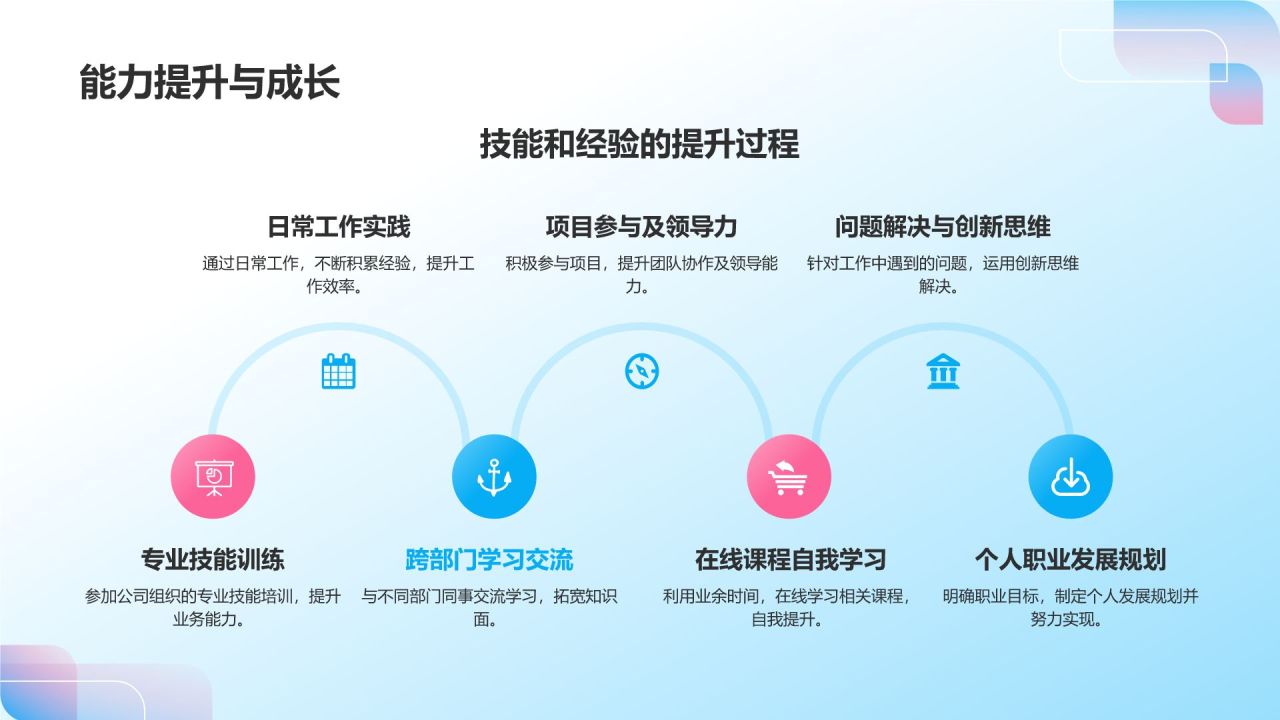 能力提升与成长

技能和经验的提升过程

日常工作实践
通过日常工作，不断积累经验，提升工作效率。

项目参与及领导力
积极参与项目，提升团队协作及领导能力。

问题解决与创新思维
针对工作中遇到的问题，运用创新思维解决。

专业技能训练
参加公司组织的专业技能培训，提升业务能力。

跨部门学习交流
与不同部门同事交流学习，拓宽知识面。

在线课程自我学习
利用业余时间，在线学习相关课程，自我提升。

个人职业发展规划
明确职业目标，制定个人发展规划并努力实现。